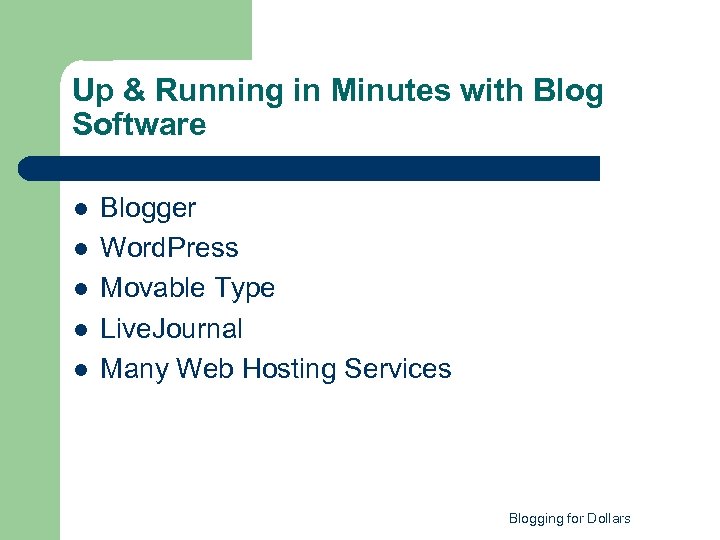 Up & Running in Minutes with Blog Software

- Blogger
- WordPress
- Movable Type
- LiveJournal
- Many Web Hosting Services

Blogging for Dollars